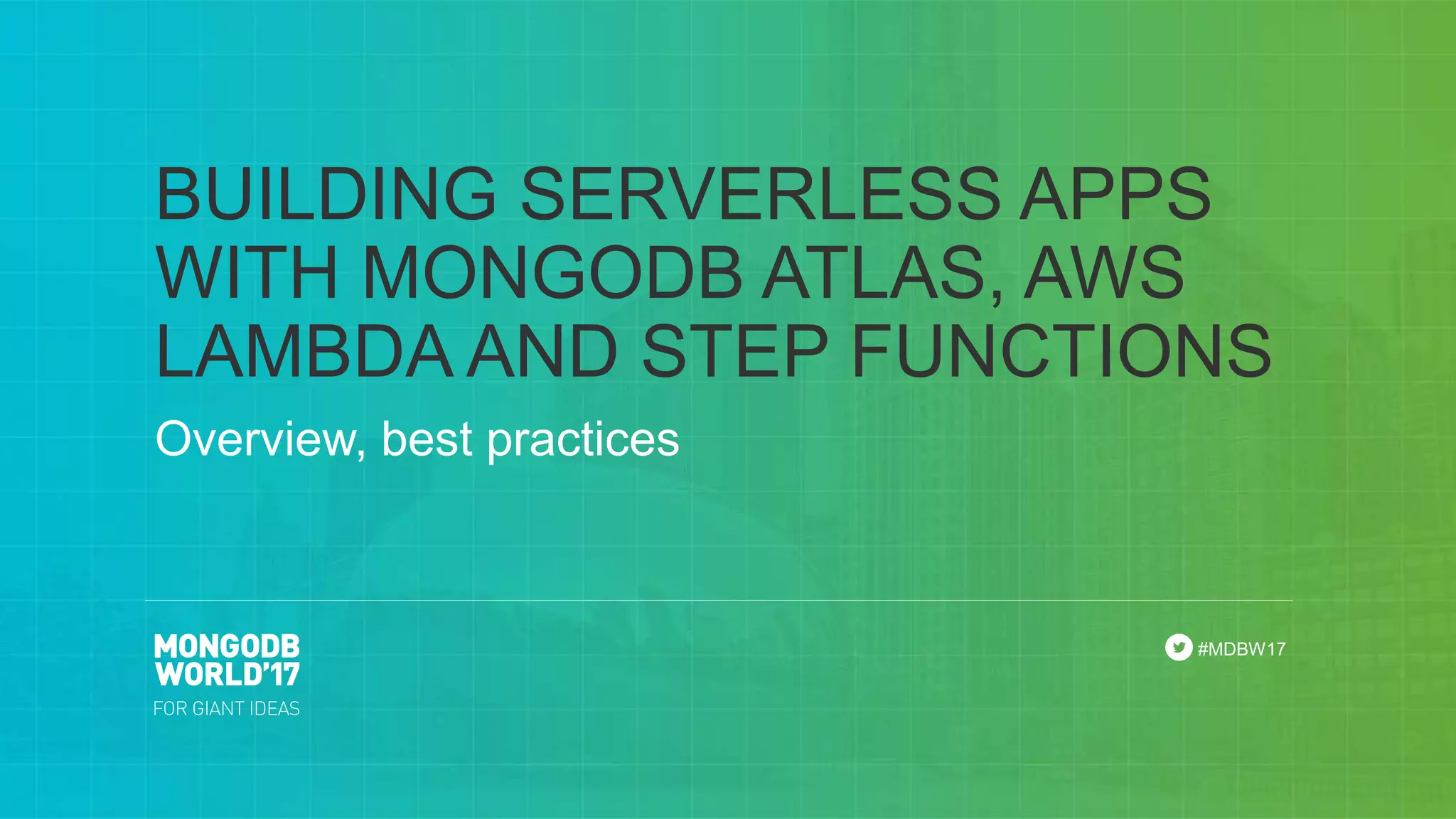 BUILDING SERVERLESS APPS WITH MONGODB ATLAS, AWS LAMBDA AND STEP FUNCTIONS

Overview, best practices

MONGODB WORLD'17
FOR GIANT IDEAS

#MDBW17